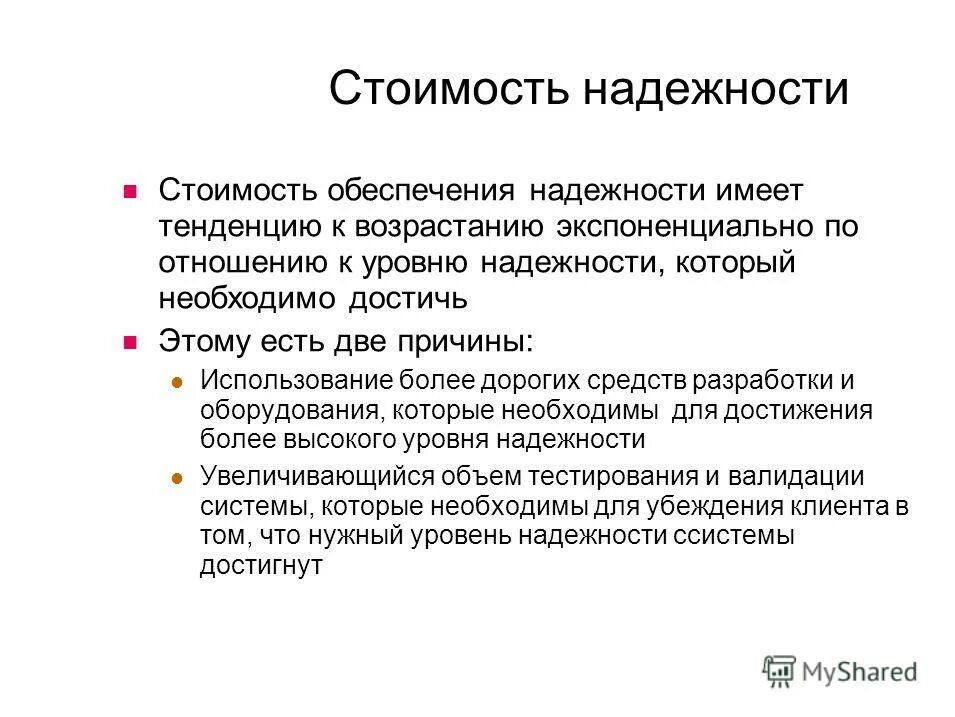 Стоимость надежности

Стоимость обеспечения надежности имеет тенденцию к возрастанию экспоненциально по отношению к уровню надежности, который необходимо достичь

Этому есть две причины:

Использование более дорогих средств разработки и оборудования, которые необходимы для достижения более высокого уровня надежности

Увеличивающийся объем тестирования и валидации системы, которые необходимы для убеждения клиента в том, что нужный уровень надежности ссистемы достигнут

MyShared